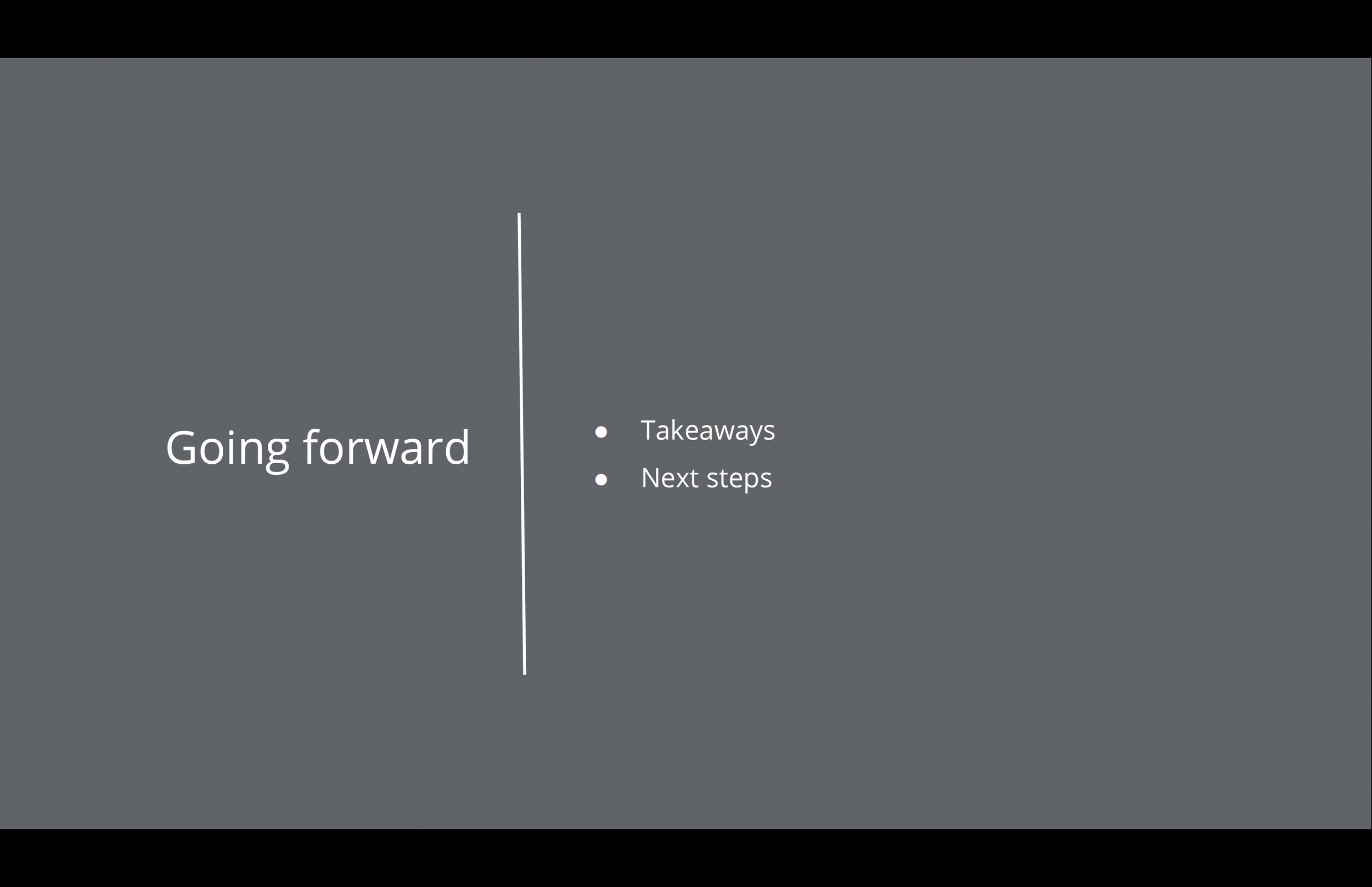 Going forward

- Takeaways
- Next steps